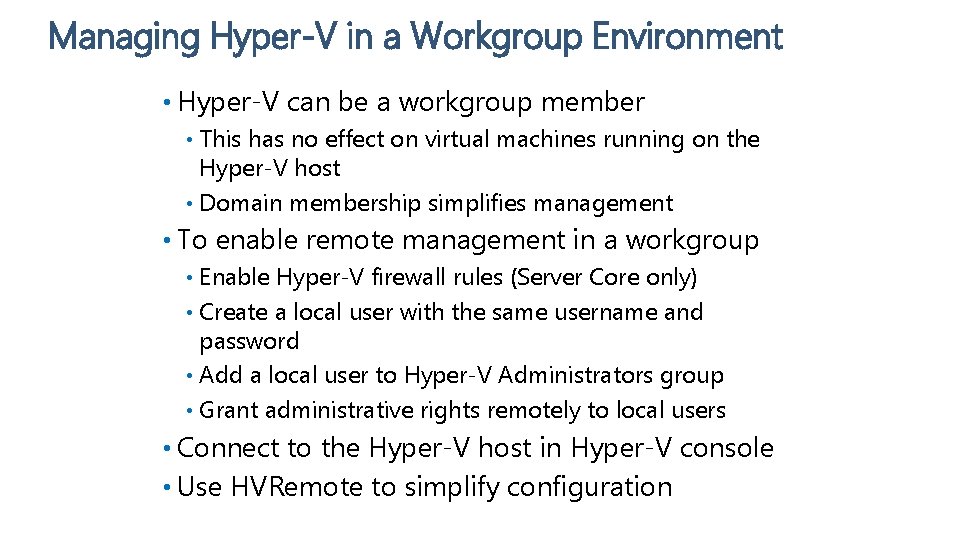 Managing Hyper-V in a Workgroup Environment

• Hyper-V can be a workgroup member
  • This has no effect on virtual machines running on the Hyper-V host
  • Domain membership simplifies management
• To enable remote management in a workgroup
  • Enable Hyper-V firewall rules (Server Core only)
  • Create a local user with the same username and password
  • Add a local user to Hyper-V Administrators group
  • Grant administrative rights remotely to local users
• Connect to the Hyper-V host in Hyper-V console
• Use HVRemote to simplify configuration